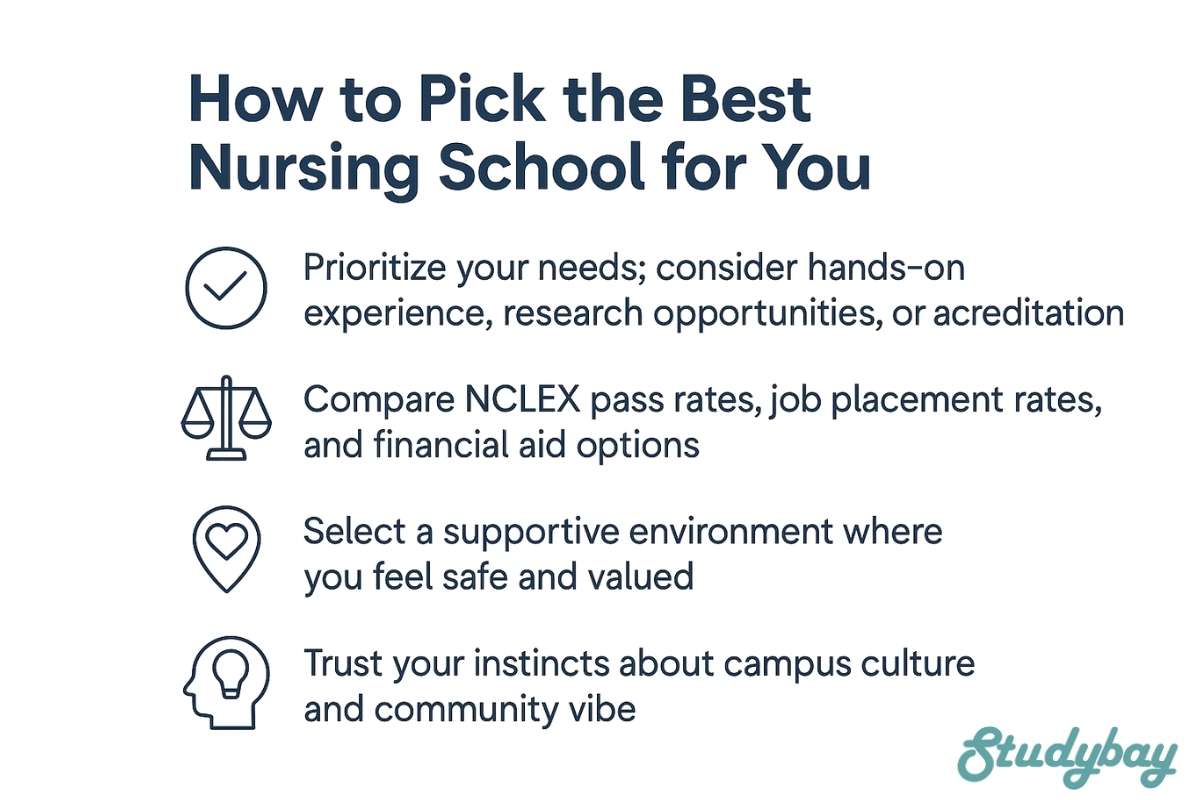 How to Pick the Best Nursing School for You

Prioritize your needs; consider hands-on experience, research opportunities, or acreditation

Compare NCLEX pass rates, job placement rates, and financial aid options

Select a supportive environment where you feel safe and valued

Trust your instincts about campus culture and community vibe

Studybay